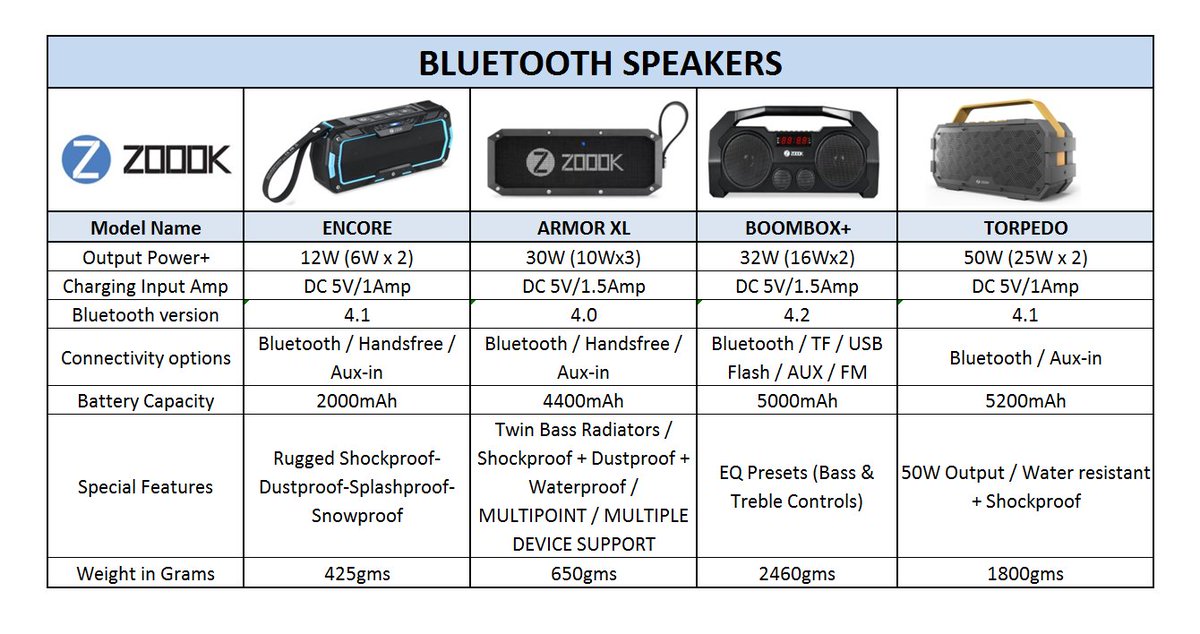 BLUETOOTH SPEAKERS

| ZOOOK | | ZOOOK | | |
|---|---|---|---|---|
| Model Name | ENCORE | ARMOR XL | BOOMBOX+ | TORPEDO |
| Output Power+ | 12W (6W x 2) | 30W (10Wx3) | 32W (16Wx2) | 50W (25W x 2) |
| Charging Input Amp | DC 5V/1Amp | DC 5V/1.5Amp | DC 5V/1.5Amp | DC 5V/1Amp |
| Bluetooth version | 4.1 | 4.0 | 4.2 | 4.1 |
| Connectivity options | Bluetooth / Handsfree / Aux-in | Bluetooth / Handsfree / Aux-in | Bluetooth / TF / USB Flash / AUX / FM | Bluetooth / Aux-in |
| Battery Capacity | 2000mAh | 4400mAh | 5000mAh | 5200mAh |
| Special Features | Rugged Shockproof-Dustproof-Splashproof-Snowproof | Twin Bass Radiators / Shockproof + Dustproof + Waterproof / MULTIPOINT / MULTIPLE DEVICE SUPPORT | EQ Presets (Bass & Treble Controls) | 50W Output / Water resistant + Shockproof |
| Weight in Grams | 425gms | 650gms | 2460gms | 1800gms |